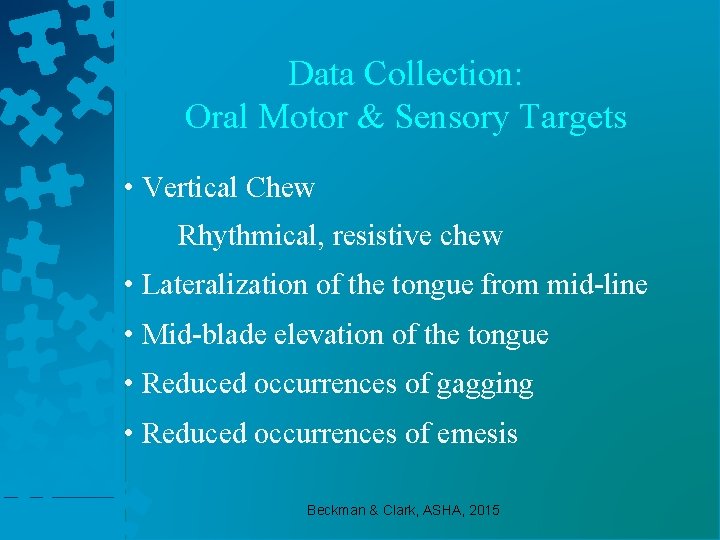 Data Collection:
Oral Motor & Sensory Targets

• Vertical Chew

Rhythmical, resistive chew

• Lateralization of the tongue from mid-line

• Mid-blade elevation of the tongue

• Reduced occurrences of gagging

• Reduced occurrences of emesis

Beckman & Clark, ASHA, 2015